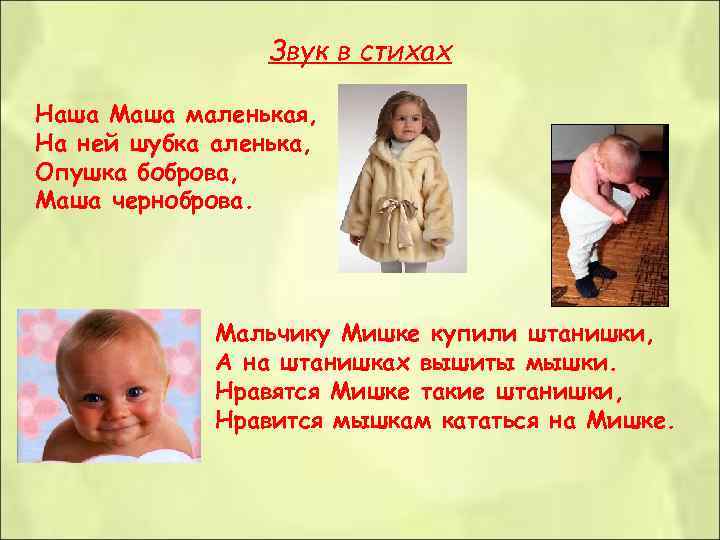 Звук в стихах

Наша Маша маленькая,
На ней шубка аленька,
Опушка боброва,
Маша черноброва.

Мальчику Мишке купили штанишки,
А на штанишках вышиты мышки.
Нравятся Мишке такие штанишки,
Нравится мышкам кататься на Мишке.